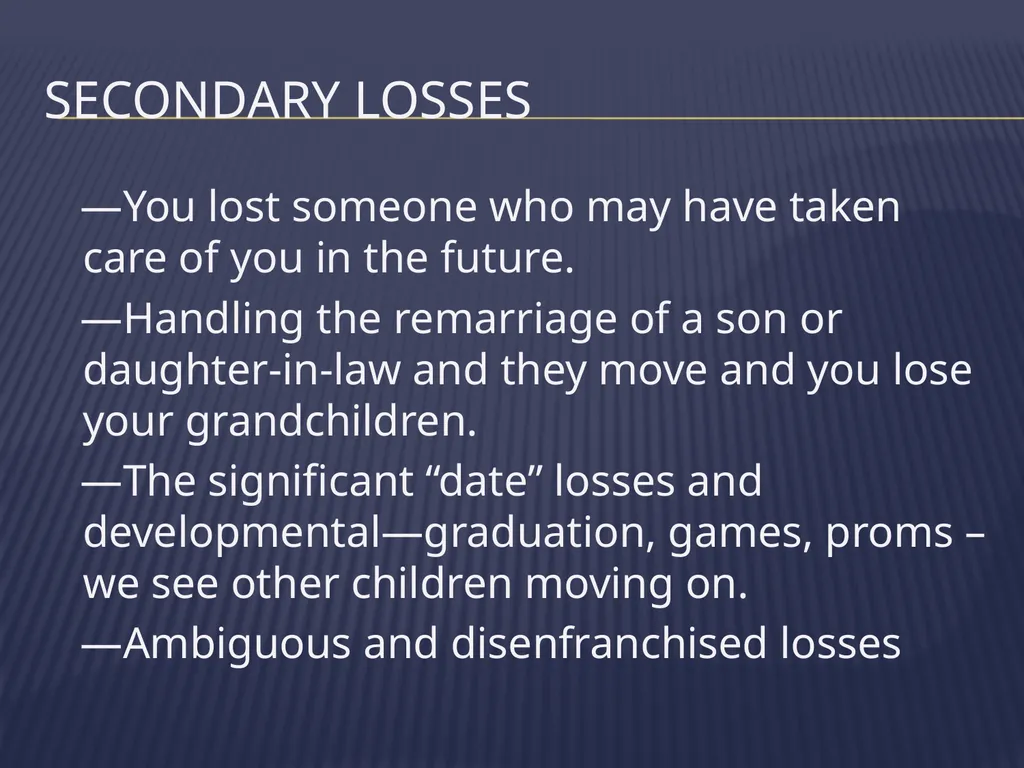 SECONDARY LOSSES

—You lost someone who may have taken care of you in the future.

—Handling the remarriage of a son or daughter-in-law and they move and you lose your grandchildren.

—The significant “date” losses and developmental—graduation, games, proms – we see other children moving on.

—Ambiguous and disenfranchised losses